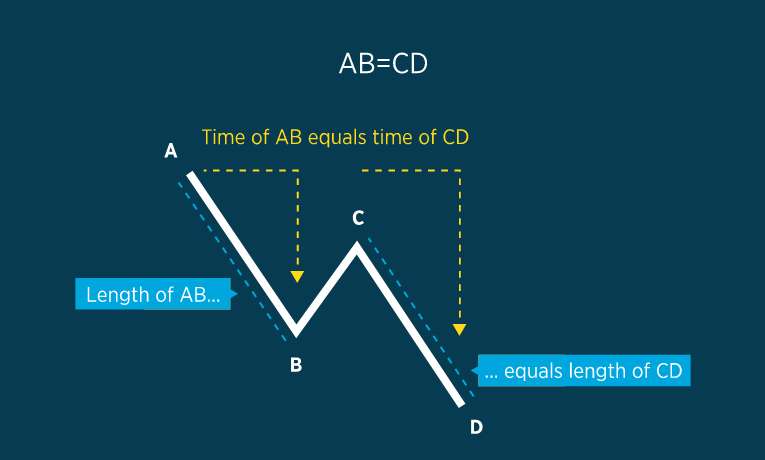 AB=CD

Time of AB equals time of CD

A

C

Length of AB...

B

... equals length of CD

D